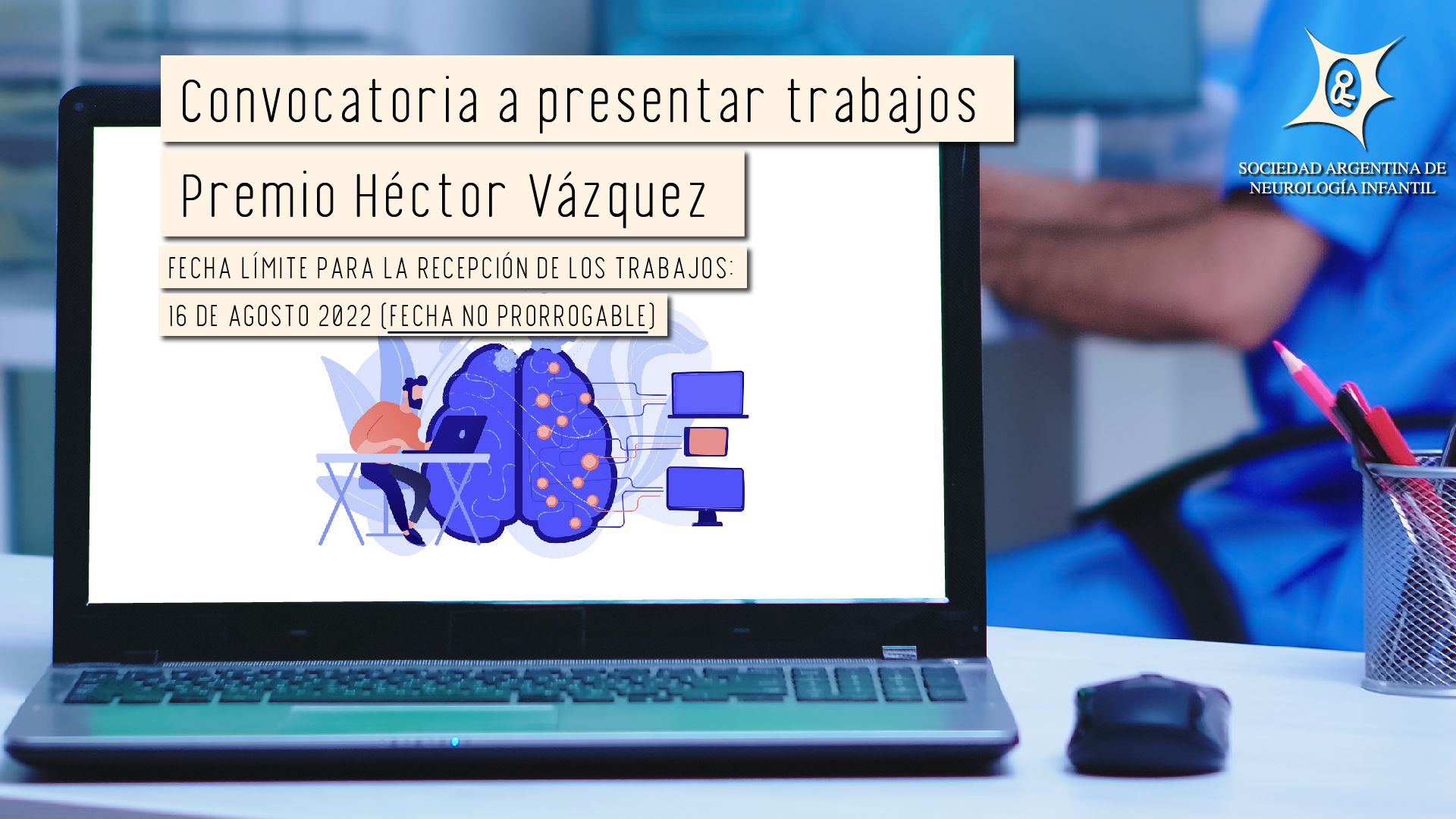 Convocatoria a presentar trabajos

Premio Héctor Vázquez

FECHA LÍMITE PARA LA RECEPCIÓN DE LOS TRABAJOS:

16 DE AGOSTO 2022 (FECHA NO PRORROGABLE)

SOCIEDAD ARGENTINA DE NEUROLOGÍA INFANTIL